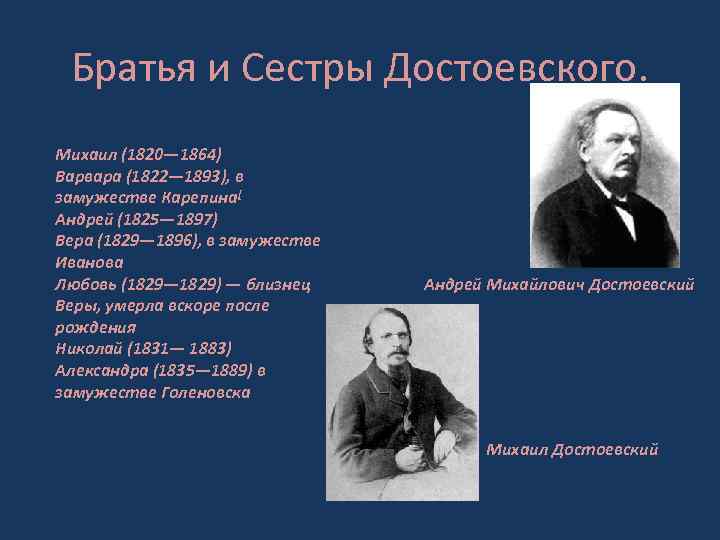 Братья и Сестры Достоевского.

Михаил (1820—1864)
Варвара (1822—1893), в замужестве Карепина
Андрей (1825—1897)
Вера (1829—1896), в замужестве Иванова
Любовь (1829—1829) — близнец Веры, умерла вскоре после рождения
Николай (1831— 1883)
Александра (1835—1889) в замужестве Голеновска

Андрей Михайлович Достоевский

Михаил Достоевский